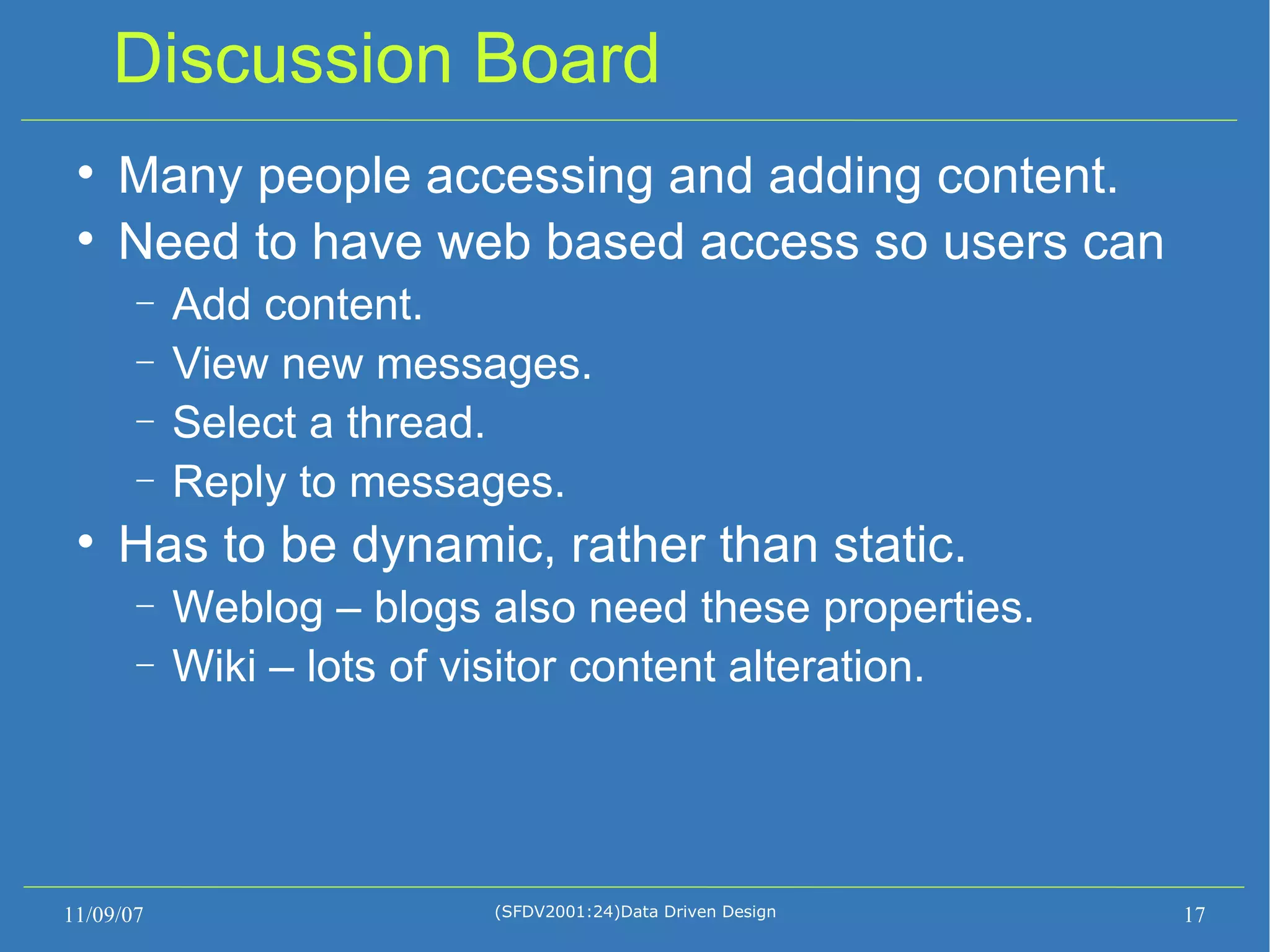 Discussion Board

• Many people accessing and adding content.
• Need to have web based access so users can
  – Add content.
  – View new messages.
  – Select a thread.
  – Reply to messages.
• Has to be dynamic, rather than static.
  – Weblog – blogs also need these properties.
  – Wiki – lots of visitor content alteration.

11/09/07

(SFDV2001:24)Data Driven Design

17